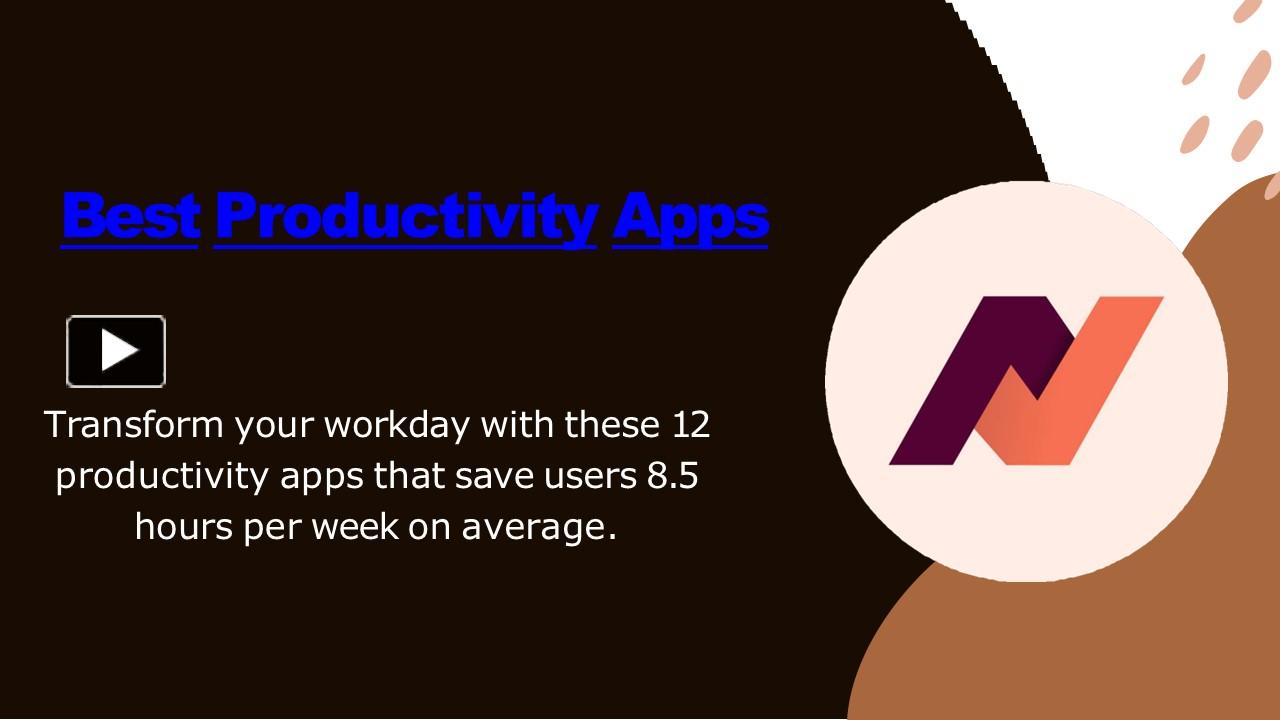 Best Productivity Apps

Transform your workday with these 12 productivity apps that save users 8.5 hours per week on average.